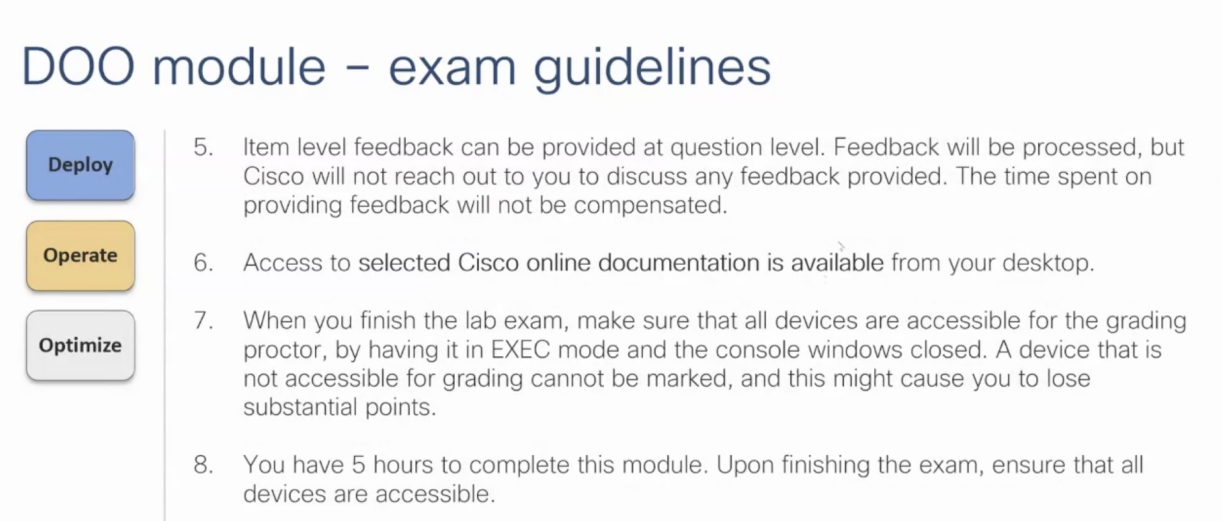 DOO module – exam guidelines

Deploy

Operate

Optimize

5. Item level feedback can be provided at question level. Feedback will be processed, but Cisco will not reach out to you to discuss any feedback provided. The time spent on providing feedback will not be compensated.

6. Access to selected Cisco online documentation is available from your desktop.

7. When you finish the lab exam, make sure that all devices are accessible for the grading proctor, by having it in EXEC mode and the console windows closed. A device that is not accessible for grading cannot be marked, and this might cause you to lose substantial points.

8. You have 5 hours to complete this module. Upon finishing the exam, ensure that all devices are accessible.